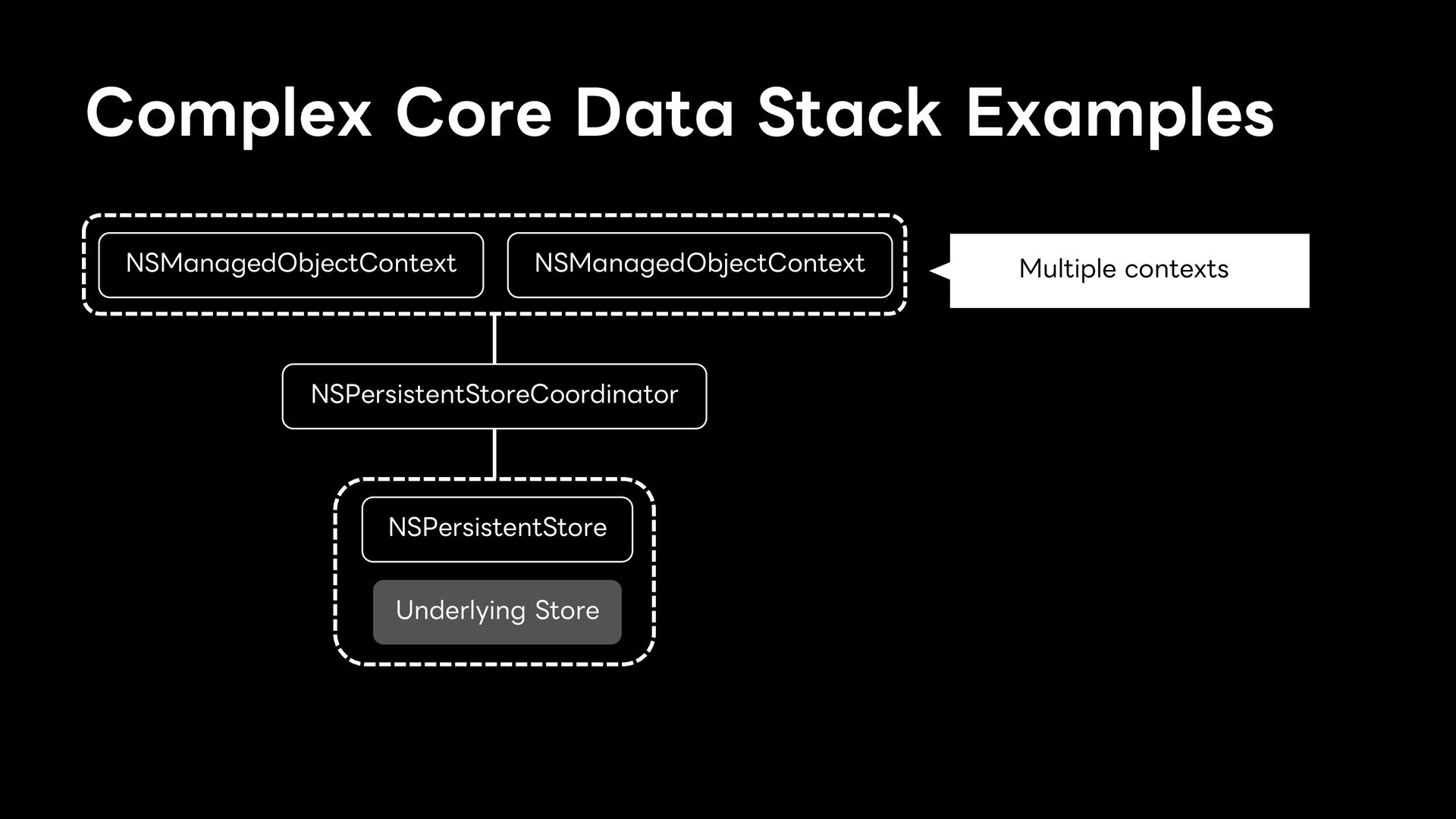 Complex Core Data Stack Examples

NSManagedObjectContext

NSManagedObjectContext

Multiple contexts

NSPersistentStoreCoordinator

NSPersistentStore

Underlying Store